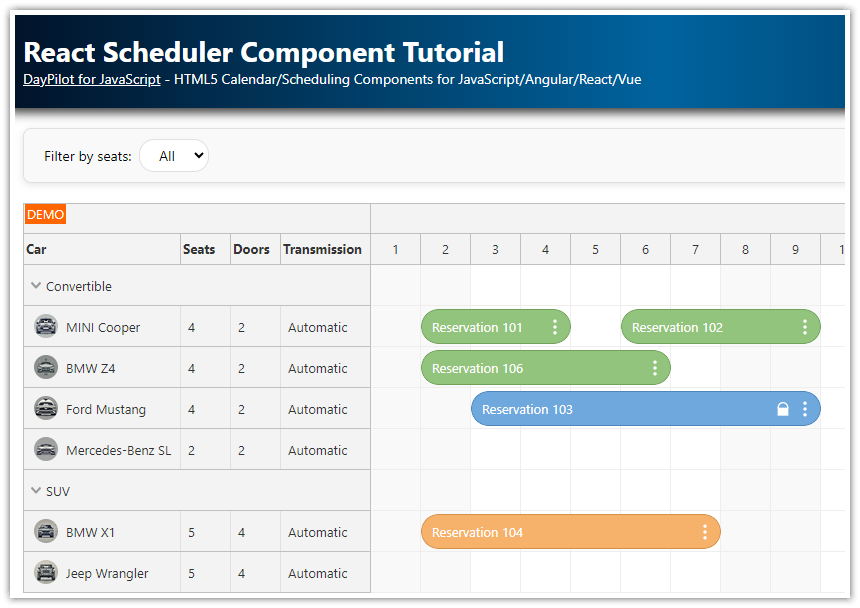 React Scheduler Component Tutorial
DayPilot for JavaScript - HTML5 Calendar/Scheduling Components for JavaScript/Angular/React/Vue

Filter by seats: All

DEMO

| Car | Seats | Doors | Transmission | 1 | 2 | 3 | 4 | 5 | 6 | 7 | 8 | 9 | 1 |
|---|---|---|---|---|---|---|---|---|---|---|---|---|---|
| Convertible | | | | | | | | | | | | | |
| MINI Cooper | 4 | 2 | Automatic | | Reservation 101 | | | | Reservation 102 | | | | |
| BMW Z4 | 4 | 2 | Automatic | | Reservation 106 | | | | | | | | |
| Ford Mustang | 4 | 2 | Automatic | | | Reservation 103 | | | | | | | |
| Mercedes-Benz SL | 2 | 2 | Automatic | | | | | | | | | | |
| SUV | | | | | | | | | | | | | |
| BMW X1 | 5 | 4 | Automatic | | Reservation 104 | | | | | | | | |
| Jeep Wrangler | 5 | 4 | Automatic | | | | | | | | | | |